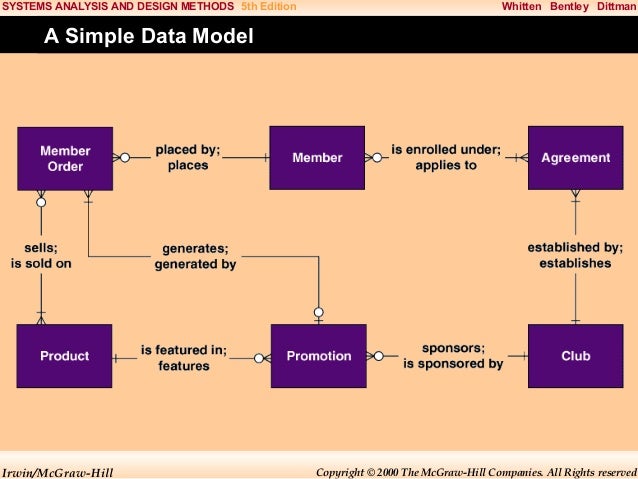 SYSTEMS ANALYSIS AND DESIGN METHODS 5th Edition Whitten Bentley Dittman

A Simple Data Model

Member Order

placed by; places

Member

is enrolled under; applies to

Agreement

sells; is sold on

generates; generated by

established by; establishes

Product

is featured in; features

Promotion

sponsors; is sponsored by

Club

Irwin/McGraw-Hill

Copyright © 2000 The McGraw-Hill Companies. All Rights reserved